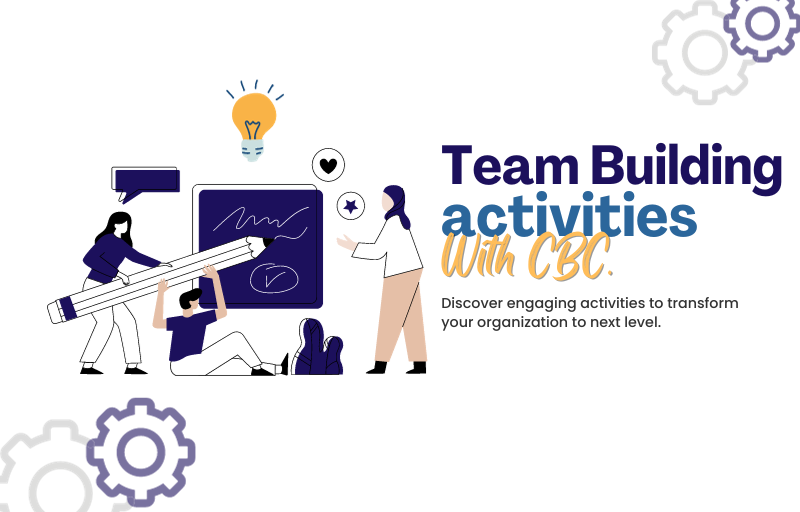 Team Building activities With CBC.

Discover engaging activities to transform your organization to next level.